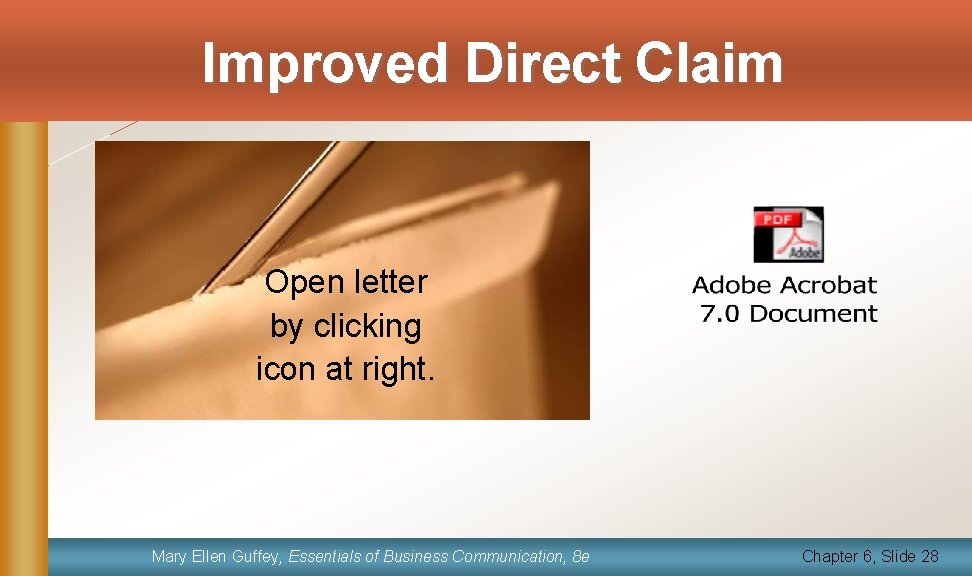 Improved Direct Claim

Open letter by clicking icon at right.

PDF
Adobe

Adobe Acrobat 7.0 Document

Mary Ellen Guffey, Essentials of Business Communication, 8e

Chapter 6, Slide 28